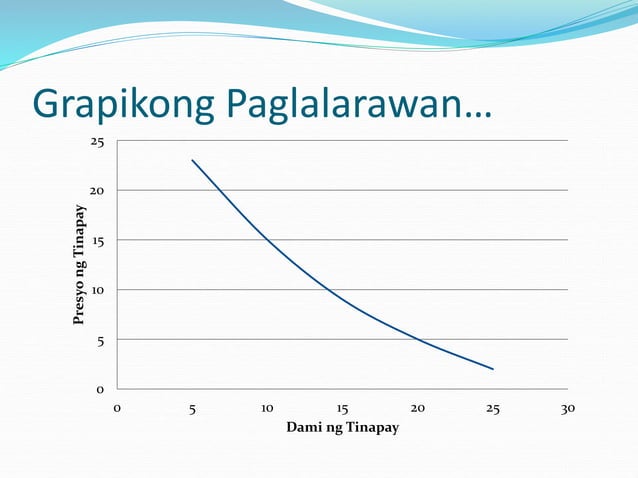 Grapikong Paglalarawan…

25
20
15
10
5
0

Presyo ng Tinapay

0 5 10 15 20 25 30

Dami ng Tinapay